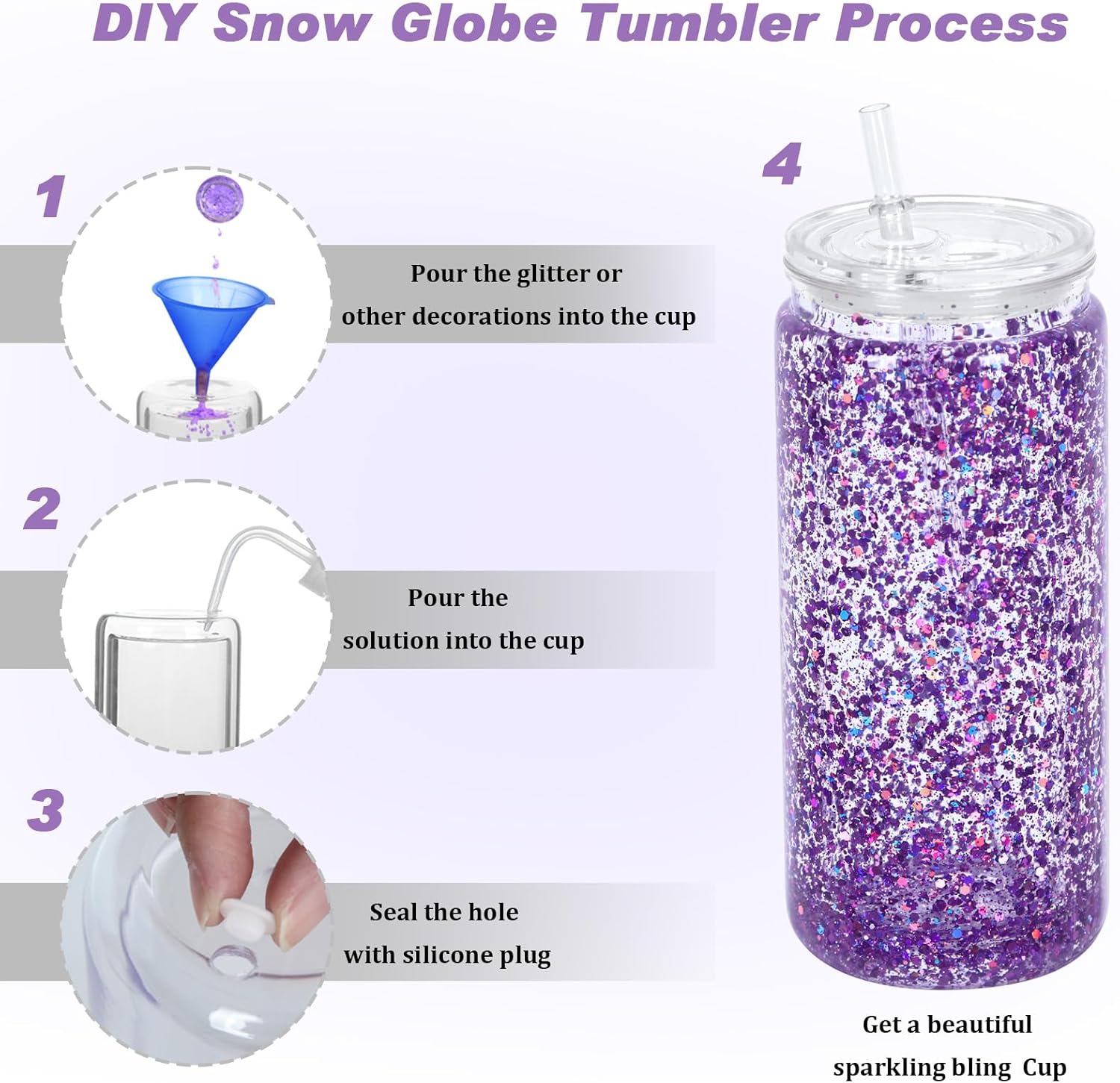 DIY Snow Globe Tumbler Process

1

Pour the glitter or other decorations into the cup

2

Pour the solution into the cup

3

Seal the hole with silicone plug

4

Get a beautiful sparkling bling Cup